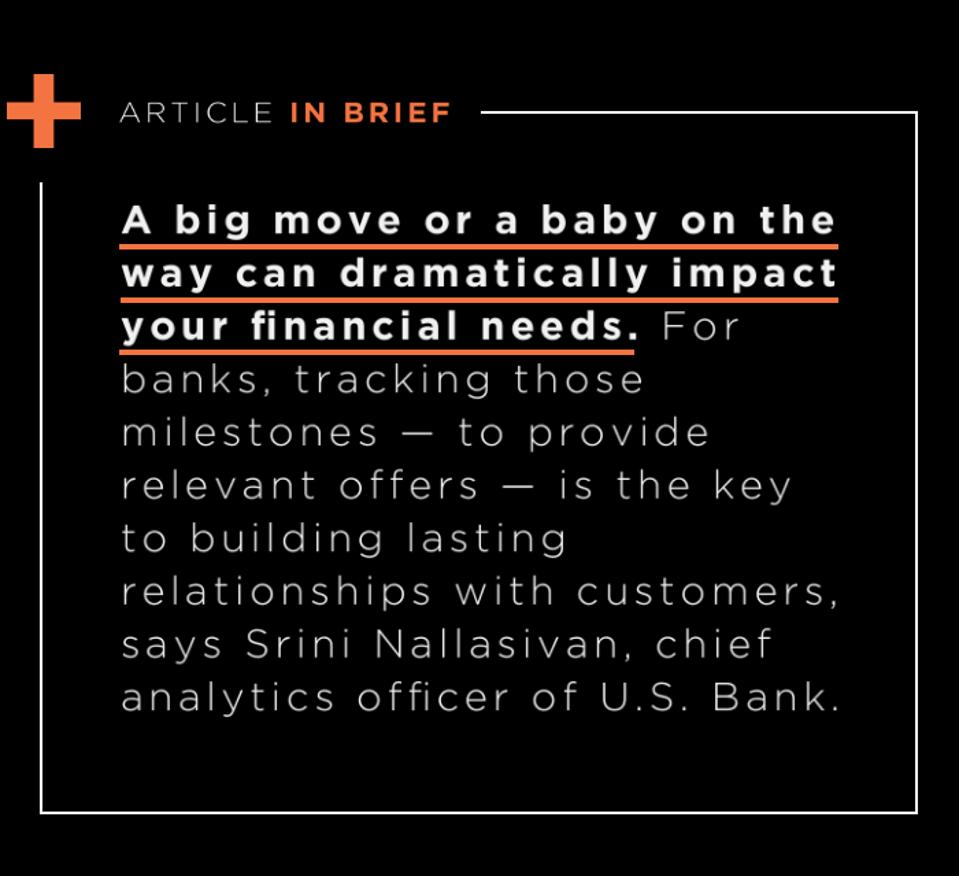 ARTICLE IN BRIEF

A big move or a baby on the way can dramatically impact your financial needs. For banks, tracking those milestones — to provide relevant offers — is the key to building lasting relationships with customers, says Srini Nallasivan, chief analytics officer of U.S. Bank.